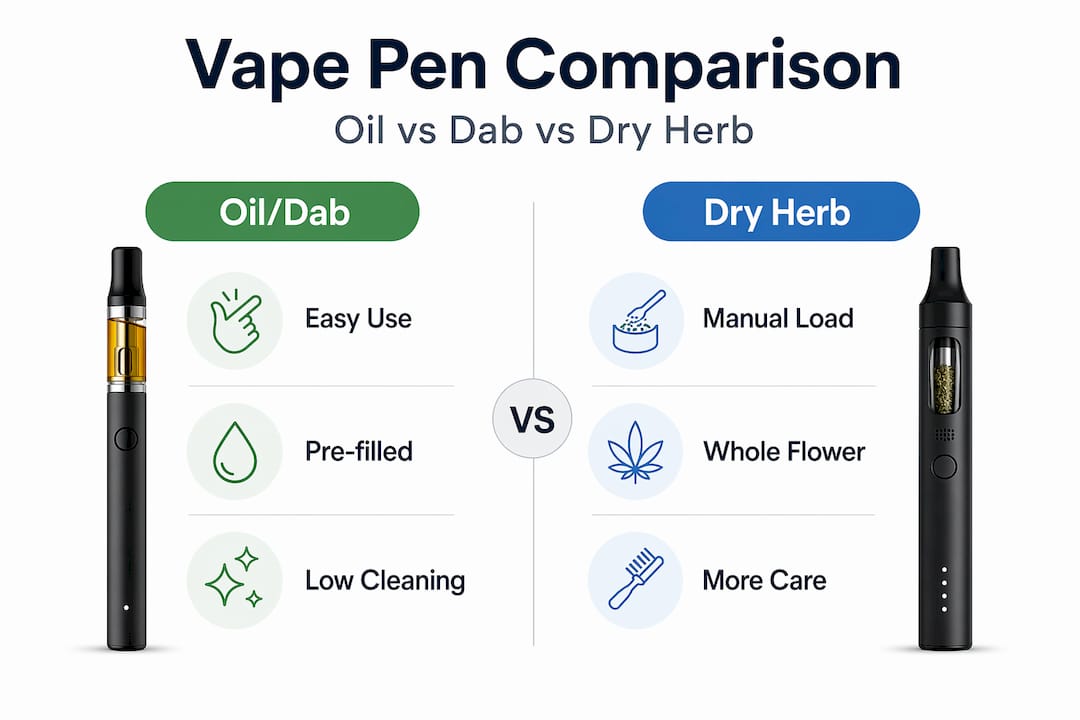 Vape Pen Comparison

Oil vs Dab vs Dry Herb

Oil/Dab

Easy Use

Pre-filled

Low Cleaning

VS

Dry Herb

Manual Load

Whole Flower

More Care